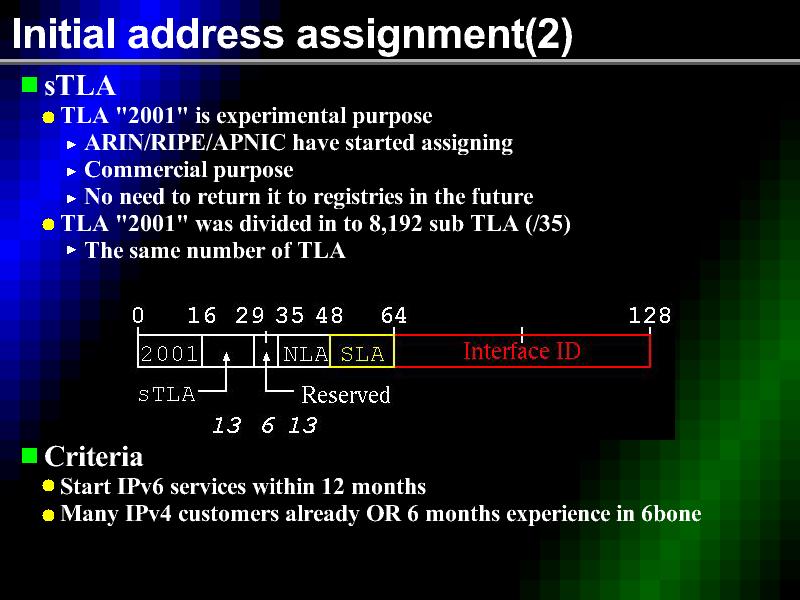 Initial address assignment(2)

sTLA

TLA "2001" is experimental purpose

ARIN/RIPE/APNIC have started assigning

Commercial purpose

No need to return it to registries in the future

TLA "2001" was divided in to 8,192 sub TLA (/35)

The same number of TLA

0 16 29 35 48 64 128

2001 NLA SLA Interface ID

sTLA Reserved

13 6 13

Criteria

Start IPv6 services within 12 months

Many IPv4 customers already OR 6 months experience in 6bone